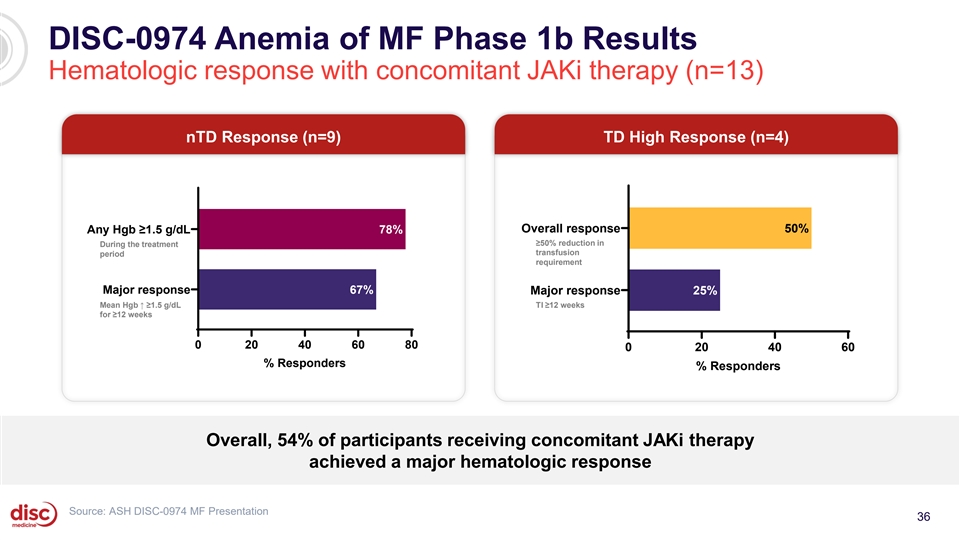 DISC-0974 Anemia of MF Phase 1b Results
Hematologic response with concomitant JAKi therapy (n=13)

nTD Response (n=9)

Any Hgb ≥1.5 g/dL
During the treatment period
78%

Major response
Mean Hgb ↑ ≥1.5 g/dL for ≥12 weeks
67%

0 20 40 60 80
% Responders

TD High Response (n=4)

Overall response
≥50% reduction in transfusion requirement
50%

Major response
TI ≥12 weeks
25%

0 20 40 60
% Responders

Overall, 54% of participants receiving concomitant JAKi therapy achieved a major hematologic response

disc medicine

Source: ASH DISC-0974 MF Presentation

36